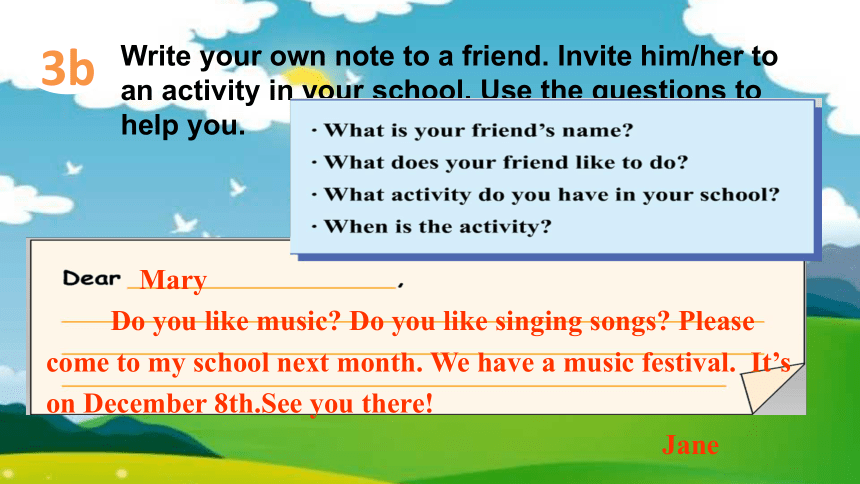 3b Write your own note to a friend. Invite him/her to an activity in your school. Use the questions to help you.

· What is your friend's name?
· What does your friend like to do?
· What activity do you have in your school?
· When is the activity?

Dear Mary,

Do you like music? Do you like singing songs? Please come to my school next month. We have a music festival. It's on December 8th.See you there!

Jane